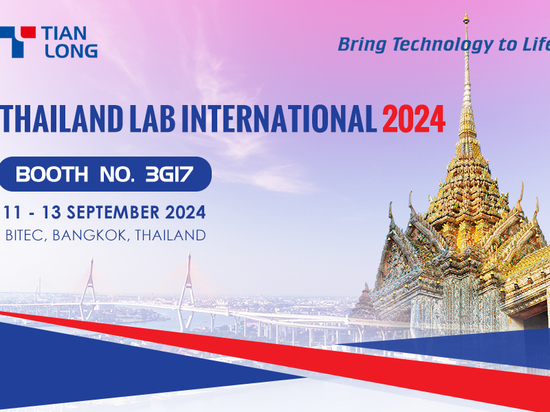 TIAN LONG

Bring Technology to Life

THAILAND LAB INTERNATIONAL 2024

BOOTH NO. 3G17

11 - 13 SEPTEMBER 2024
BITEC, BANGKOK, THAILAND